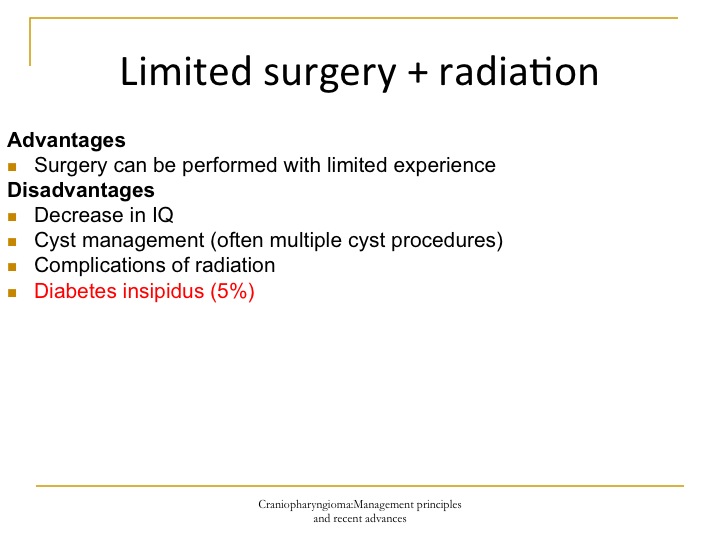 Limited surgery + radiation

Advantages
- Surgery can be performed with limited experience

Disadvantages
- Decrease in IQ
- Cyst management (often multiple cyst procedures)
- Complications of radiation
- Diabetes insipidus (5%)

Craniopharyngioma:Management principles and recent advances